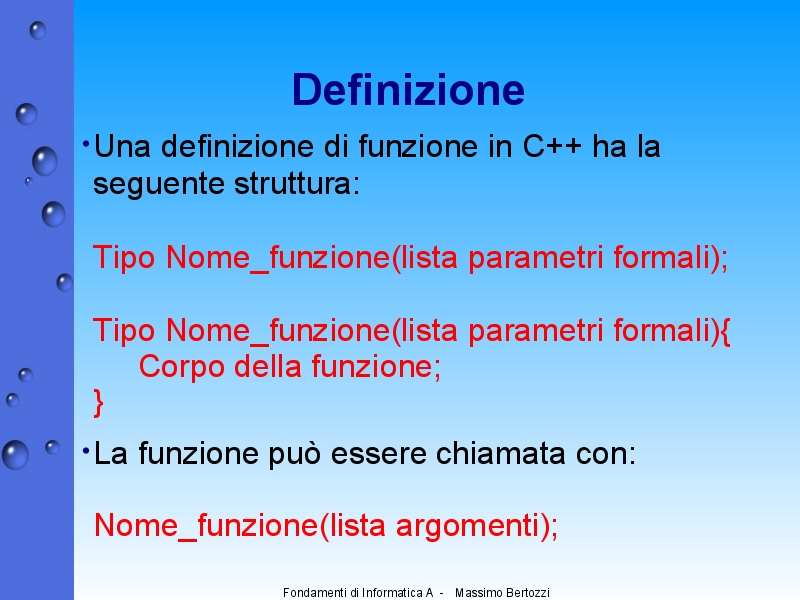 Definizione

• Una definizione di funzione in C++ ha la seguente struttura:

Tipo Nome_funzione(lista parametri formali);

Tipo Nome_funzione(lista parametri formali){
Corpo della funzione;
}

• La funzione può essere chiamata con:

Nome_funzione(lista argomenti);

Fondamenti di Informatica A - Massimo Bertozzi